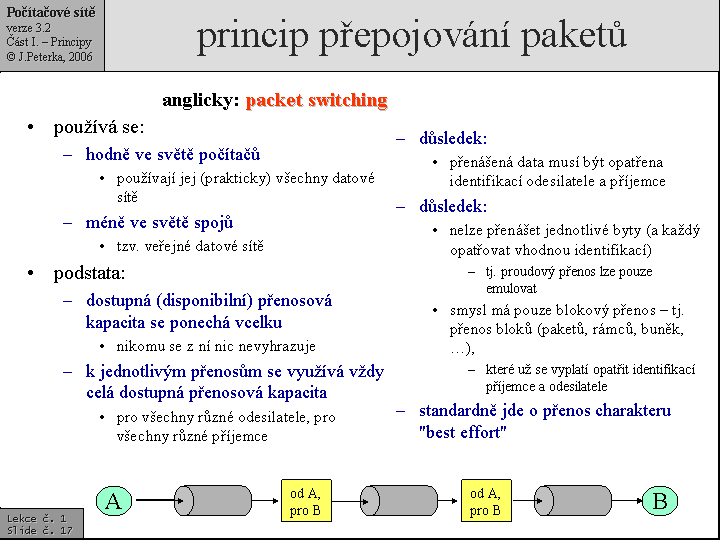 Počítačové sítě
verze 3.2
Část I. – Principy
© J.Peterka, 2006

princip přepojování paketů

anglicky: packet switching

• používá se:
– hodně ve světě počítačů
• používají jej (prakticky) všechny datové sítě
– méně ve světě spojů
• tzv. veřejné datové sítě
• podstata:
– dostupná (disponibilní) přenosová kapacita se ponechá vcelku
• nikomu se z ní nic nevyhrazuje
– k jednotlivým přenosům se využívá vždy celá dostupná přenosová kapacita
• pro všechny různé odesilatele, pro všechny různé příjemce

– důsledek:
• přenášená data musí být opatřena identifikací odesilatele a příjemce
– důsledek:
• nelze přenášet jednotlivé byty (a každý opatřovat vhodnou identifikací)
– tj. proudový přenos lze pouze emulovat
• smysl má pouze blokový přenos – tj. přenos bloků (paketů, rámců, buněk, …),
– které už se vyplatí opatřit identifikací příjemce a odesilatele
– standardně jde o přenos charakteru "best effort"

A
od A, pro B
od A, pro B
B

Lekce č. 1
Slide č. 17